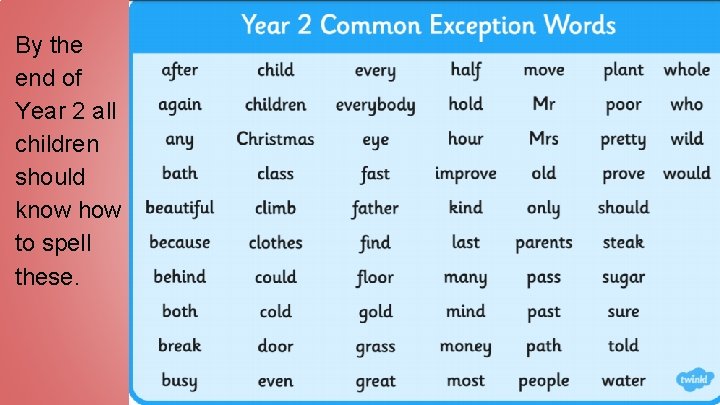 By the end of Year 2 all children should know how to spell these.

Year 2 Common Exception Words

after
again
any
bath
beautiful
because
behind
both
break
busy

child
children
Christmas
class
climb
clothes
could
cold
door
even

every
everybody
eye
fast
father
find
floor
gold
grass
great

half
hold
hour
improve
kind
last
many
mind
money
most

move
Mr
Mrs
old
only
parents
pass
past
path
people

plant
poor
pretty
prove
should
steak
sugar
sure
told
water

whole
who
wild
would

twinkl